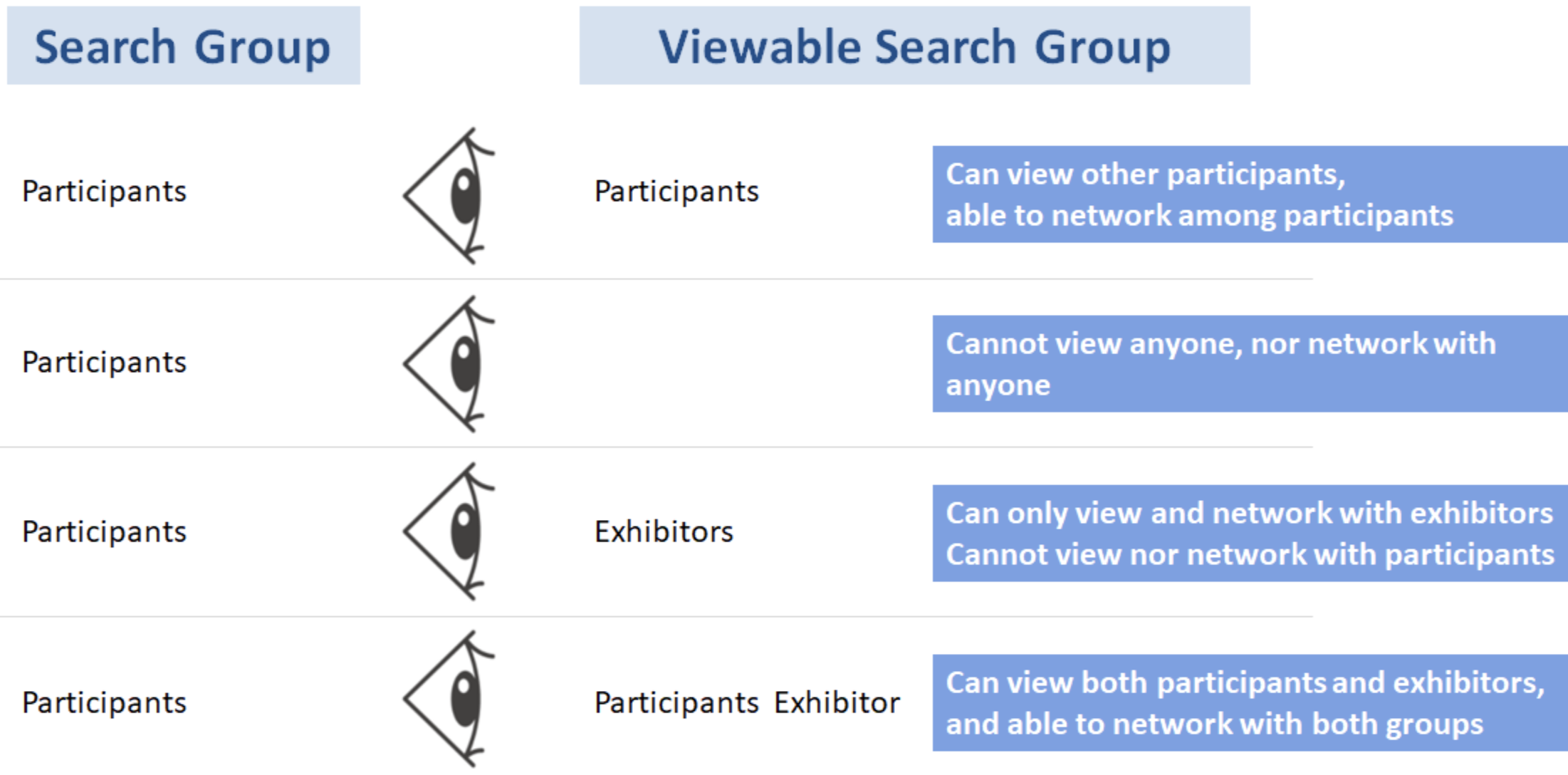 | Search Group | Viewable Search Group | |
|---|---|---|
| Participants | Participants | Can view other participants, able to network among participants |
| Participants | | Cannot view anyone, nor network with anyone |
| Participants | Exhibitors | Can only view and network with exhibitors Cannot view nor network with participants |
| Participants | Participants Exhibitor | Can view both participants and exhibitors, and able to network with both groups |